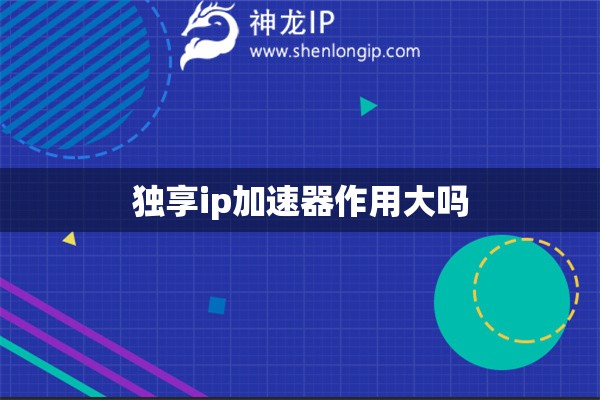 神龙IP
www.shenlongip.com

独享ip加速器作用大吗